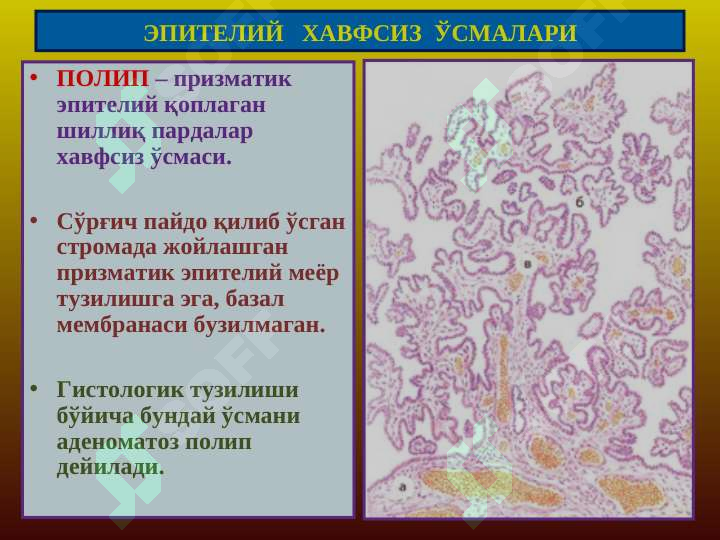 ЭПИТЕЛИЙ ХАВФСИЗ ЎСМАЛАРИ

• ПОЛИП – призматик эпителий қоплаган шиллиқ пардалар хавфсиз ўсмаси.

• Сўрғич пайдо қилиб ўсган стромада жойлашган призматик эпителий меёр тузилишга эга, базал мембранаси бузилмаган.

• Гистологик тузилиши бўйича бундай ўсмани аденоматоз полип дейилади.

б

в

а